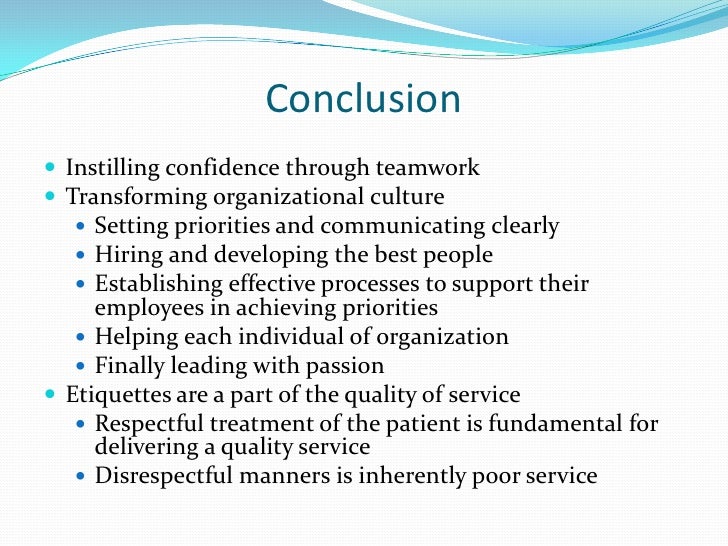 Conclusion

- Instilling confidence through teamwork
- Transforming organizational culture
  - Setting priorities and communicating clearly
  - Hiring and developing the best people
  - Establishing effective processes to support their employees in achieving priorities
  - Helping each individual of organization
  - Finally leading with passion
- Etiquettes are a part of the quality of service
  - Respectful treatment of the patient is fundamental for delivering a quality service
  - Disrespectful manners is inherently poor service